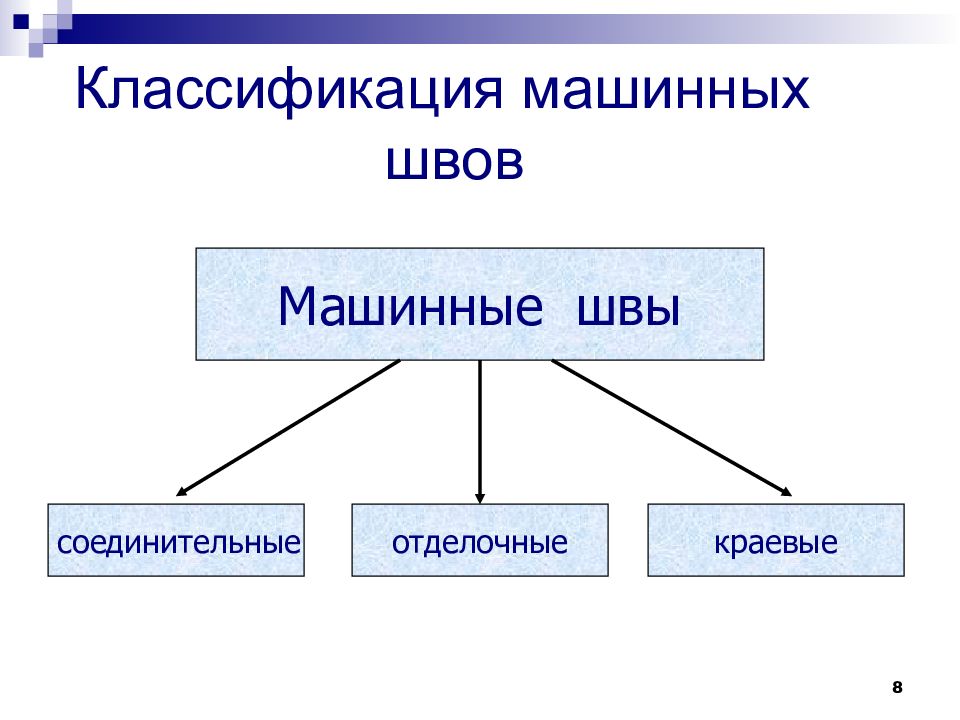 Классификация машинных швов

Машинные швы

соединительные

отделочные

краевые

8